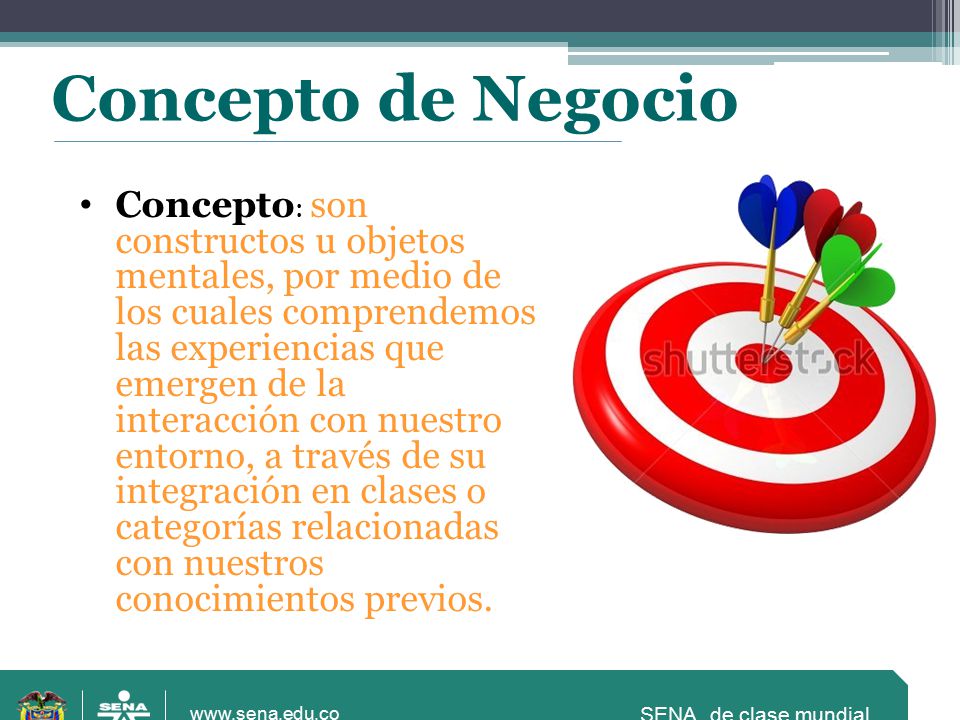 Concepto de Negocio

• **Concepto**: son constructos u objetos mentales, por medio de los cuales comprendemos las experiencias que emergen de la interacción con nuestro entorno, a través de su integración en clases o categorías relacionadas con nuestros conocimientos previos.

shutterstock

SENA

www.sena.edu.co

SENA, de clase mundial